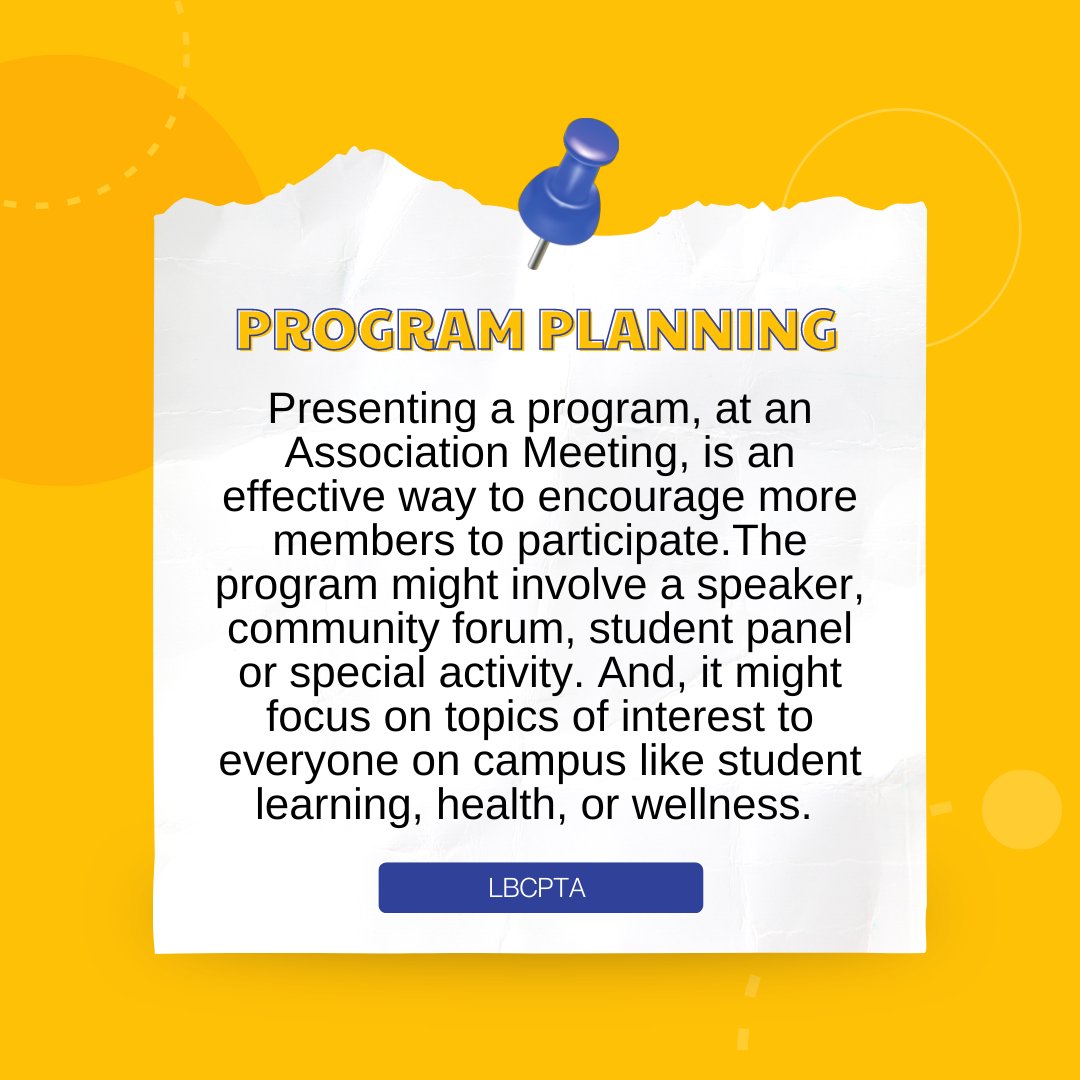 PROGRAM PLANNING

Presenting a program, at an Association Meeting, is an effective way to encourage more members to participate.The program might involve a speaker, community forum, student panel or special activity. And, it might focus on topics of interest to everyone on campus like student learning, health, or wellness.

LBCPTA